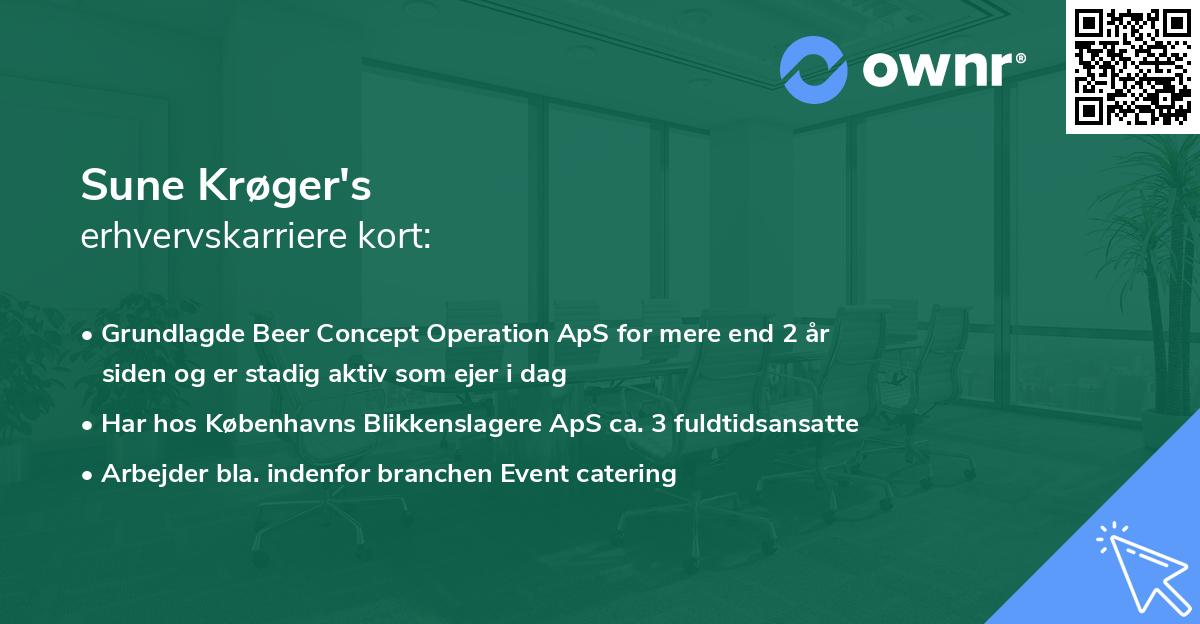 ownr®

Sune Krøger's
erhvervskarriere kort:

• Grundlagde Beer Concept Operation ApS for mere end 2 år siden og er stadig aktiv som ejer i dag
• Har hos Københavns Blikkenslagere ApS ca. 3 fuldtidsansatte
• Arbejder bla. indenfor branchen Event catering